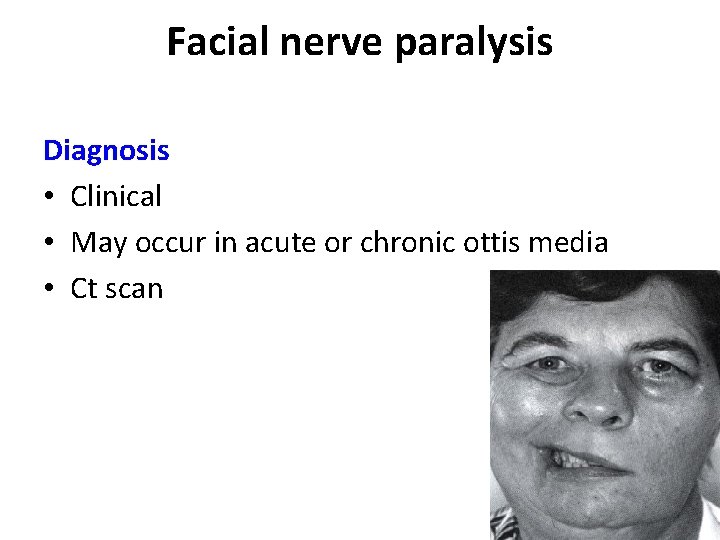 Facial nerve paralysis

Diagnosis

• Clinical
• May occur in acute or chronic ottis media
• Ct scan